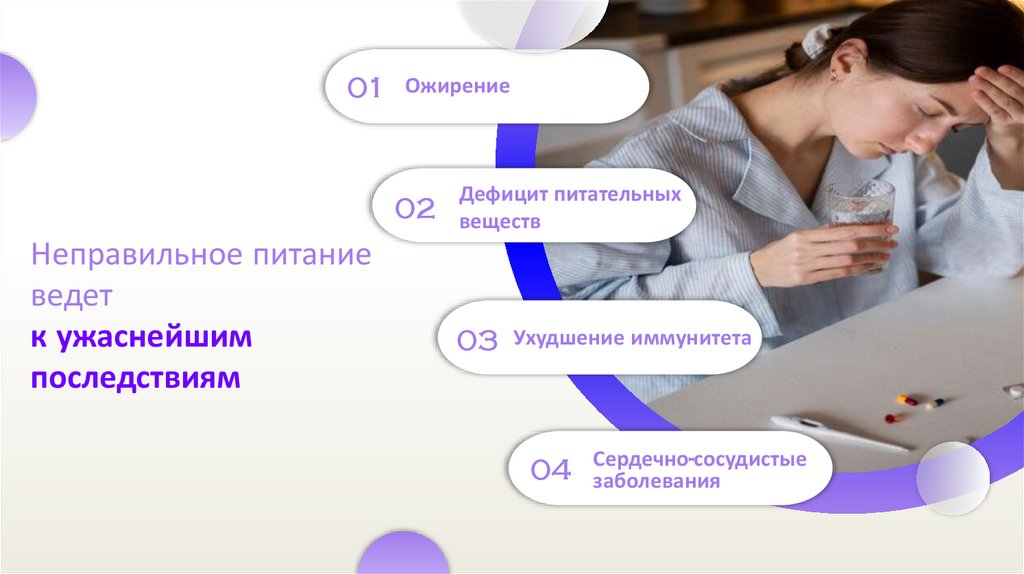 Неправильное питание ведет
к ужаснейшим последствиям

01 Ожирение

02 Дефицит питательных веществ

03 Ухудшение иммунитета

04 Сердечно-сосудистые заболевания